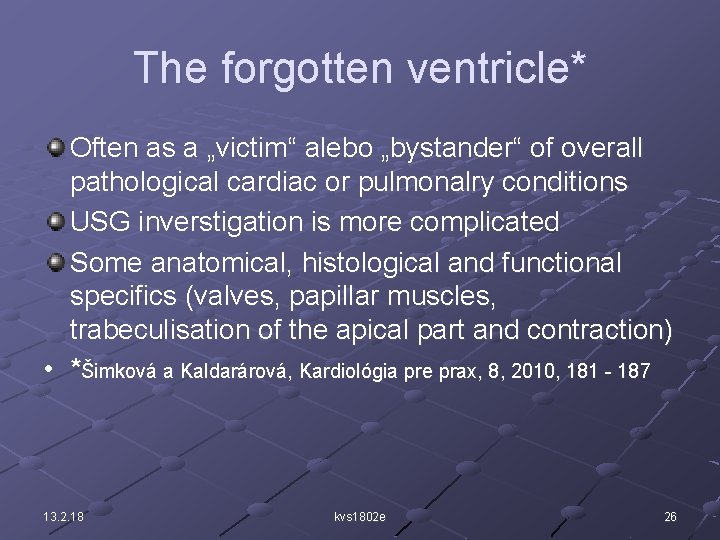 The forgotten ventricle*

Often as a „victim“ alebo „bystander“ of overall pathological cardiac or pulmonalry conditions

USG inverstigation is more complicated

Some anatomical, histological and functional specifics (valves, papillar muscles, trabeculisation of the apical part and contraction)

• *Šimková a Kaldarárová, Kardiológia pre prax, 8, 2010, 181 - 187

13.2.18

kvs1802e

26